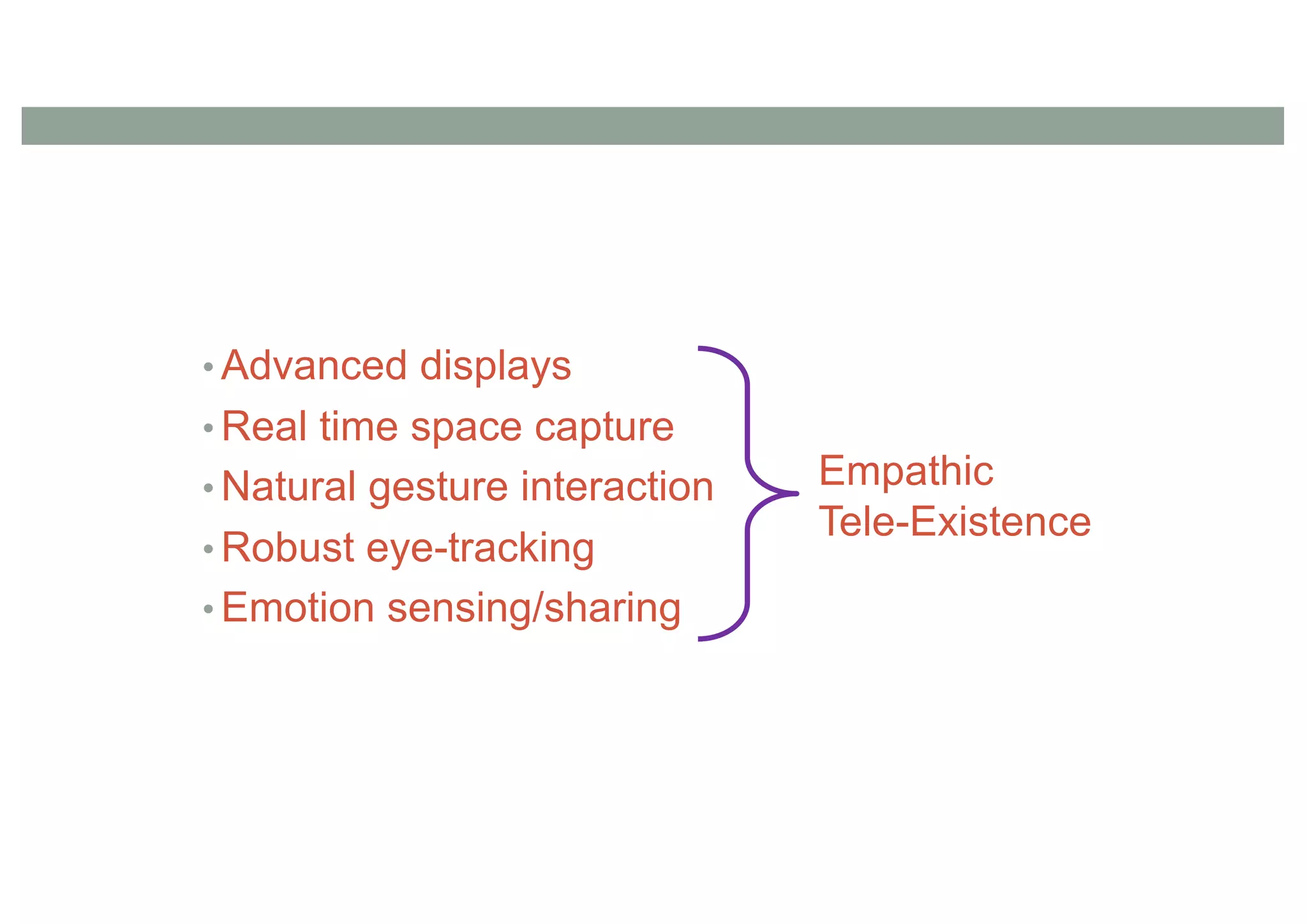 • Advanced displays
• Real time space capture
• Natural gesture interaction
• Robust eye-tracking
• Emotion sensing/sharing

Empathic
Tele-Existence